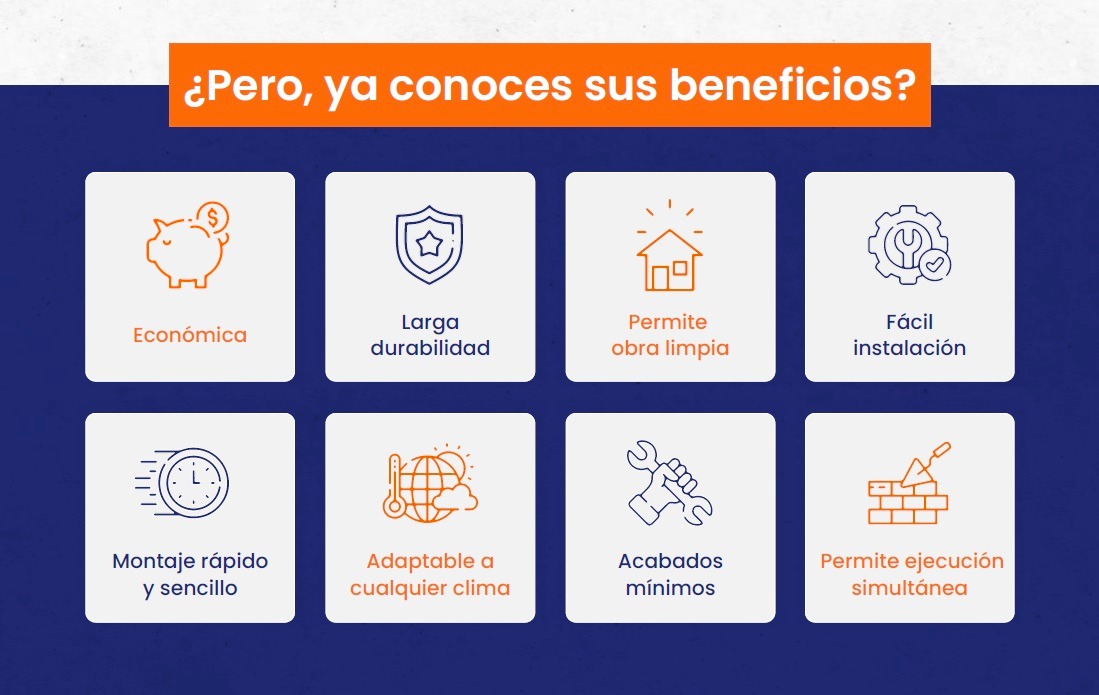 ¿Pero, ya conoces sus beneficios?

Económica

Larga durabilidad

Permite obra limpia

Fácil instalación

Montaje rápido y sencillo

Adaptable a cualquier clima

Acabados mínimos

Permite ejecución simultánea